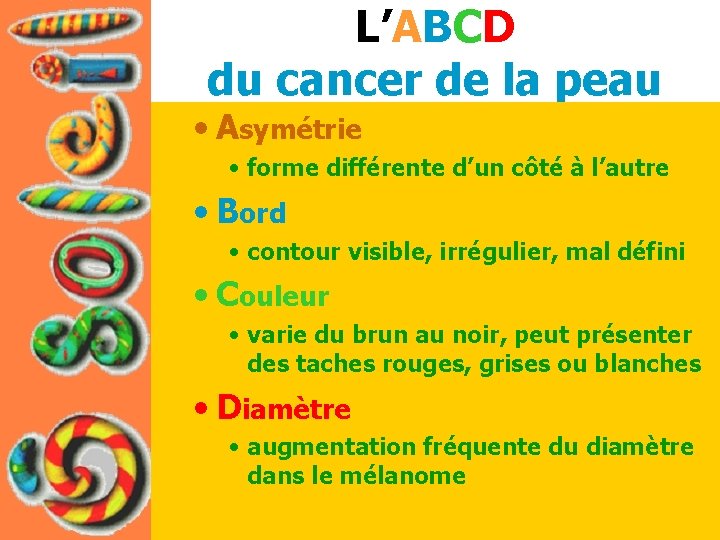 Soleil

L'ABCD
du cancer de la peau

• Asymétrie
• forme différente d'un côté à l'autre

• Bord
• contour visible, irrégulier, mal défini

• Couleur
• varie du brun au noir, peut présenter des taches rouges, grises ou blanches

• Diamètre
• augmentation fréquente du diamètre dans le mélanome